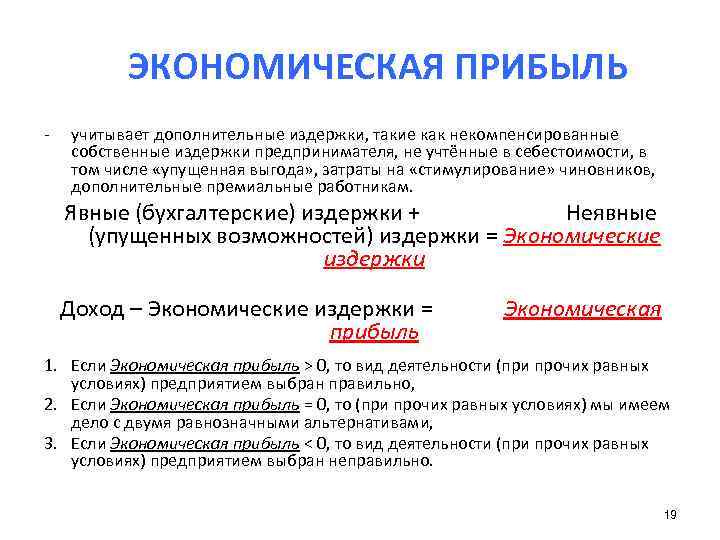 ЭКОНОМИЧЕСКАЯ ПРИБЫЛЬ

- учитывает дополнительные издержки, такие как некомпенсированные собственные издержки предпринимателя, не учтённые в себестоимости, в том числе «упущенная выгода», затраты на «стимулирование» чиновников, дополнительные премиальные работникам.

Явные (бухгалтерские) издержки + Неявные (упущенных возможностей) издержки = Экономические издержки

Доход – Экономические издержки = Экономическая прибыль

1. Если Экономическая прибыль > 0, то вид деятельности (при прочих равных условиях) предприятием выбран правильно,
2. Если Экономическая прибыль = 0, то (при прочих равных условиях) мы имеем дело с двумя равнозначными альтернативами,
3. Если Экономическая прибыль < 0, то вид деятельности (при прочих равных условиях) предприятием выбран неправильно.

19